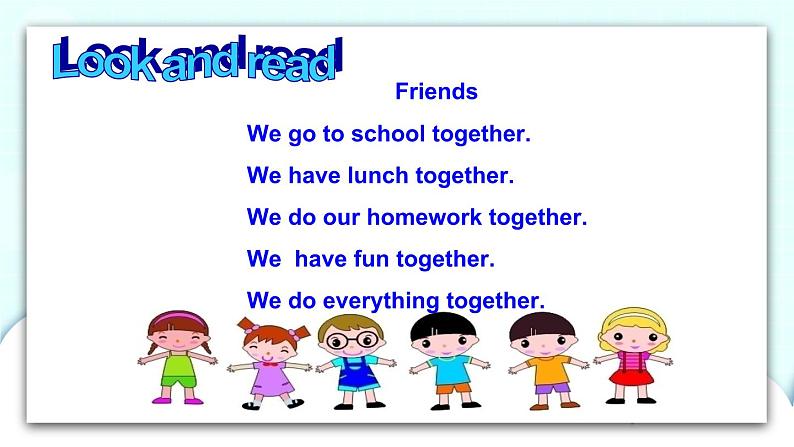 Look and read

Friends

We go to school together.

We have lunch together.

We do our homework together.

We have fun together.

We do everything together.